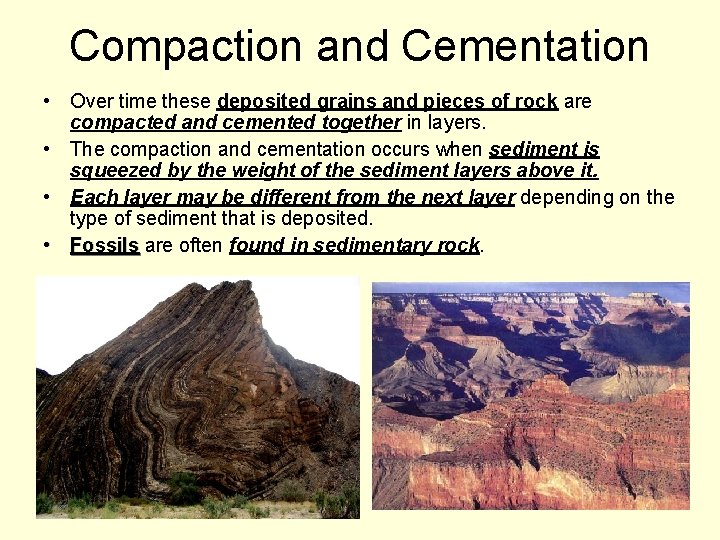 Compaction and Cementation

• Over time these deposited grains and pieces of rock are compacted and cemented together in layers.
• The compaction and cementation occurs when sediment is squeezed by the weight of the sediment layers above it.
• Each layer may be different from the next layer depending on the type of sediment that is deposited.
• Fossils are often found in sedimentary rock.